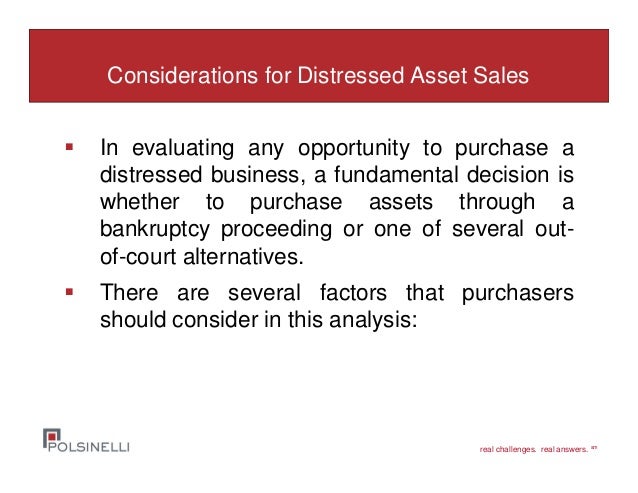 Considerations for Distressed Asset Sales

▪ In evaluating any opportunity to purchase a distressed business, a fundamental decision is whether to purchase assets through a bankruptcy proceeding or one of several out-of-court alternatives.

▪ There are several factors that purchasers should consider in this analysis:

POLSINELLI

real challenges. real answers. SM